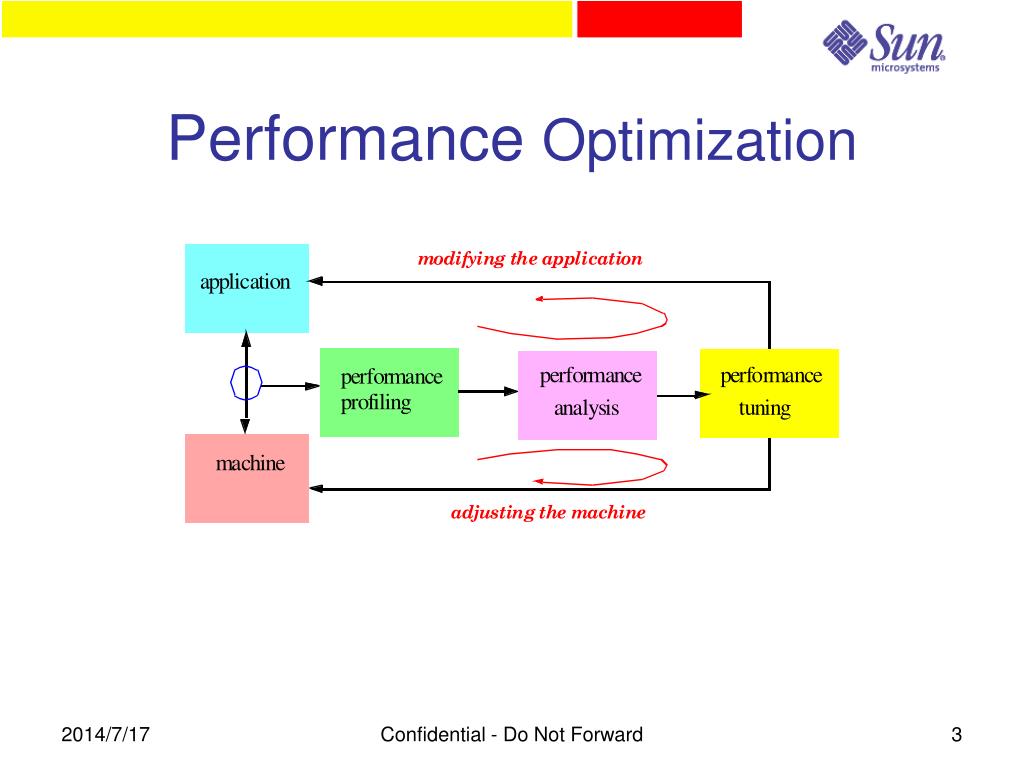 Sun microsystems

Performance Optimization

modifying the application

application

performance profiling

performance analysis

performance tuning

machine

adjusting the machine

2014/7/17

Confidential - Do Not Forward

3